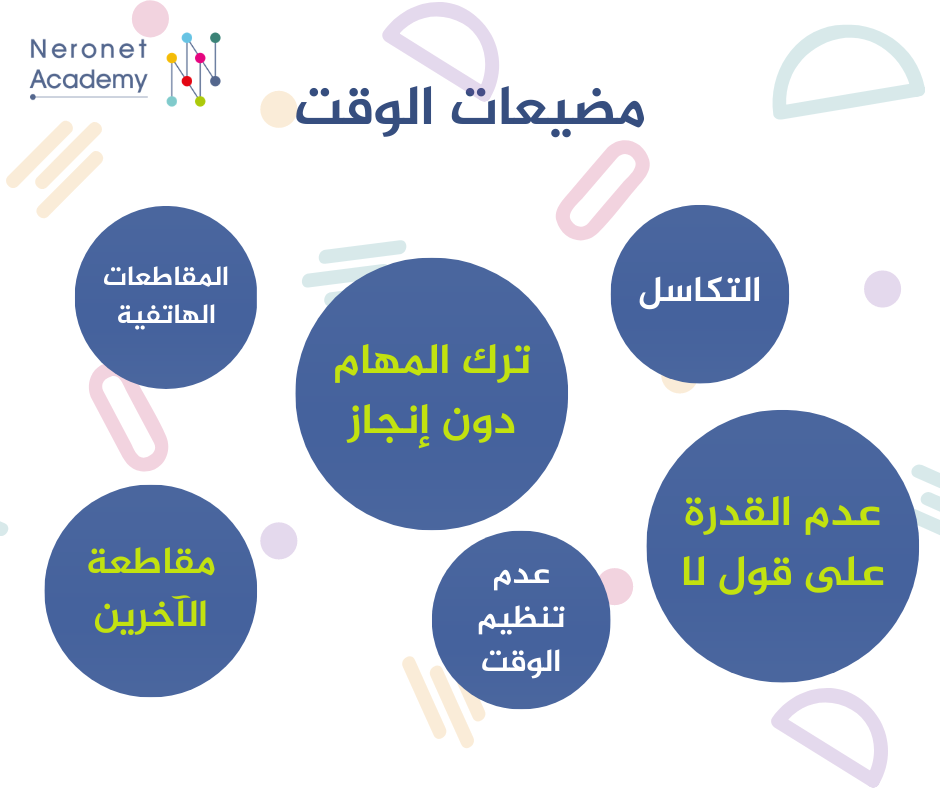 Neronet Academy

مضيعات الوقت

التكاسل

ترك المهام دون إنجاز

المقاطعات الهاتفية

عدم القدرة على قول لا

عدم تنظيم الوقت

مقاطعة الآخرين